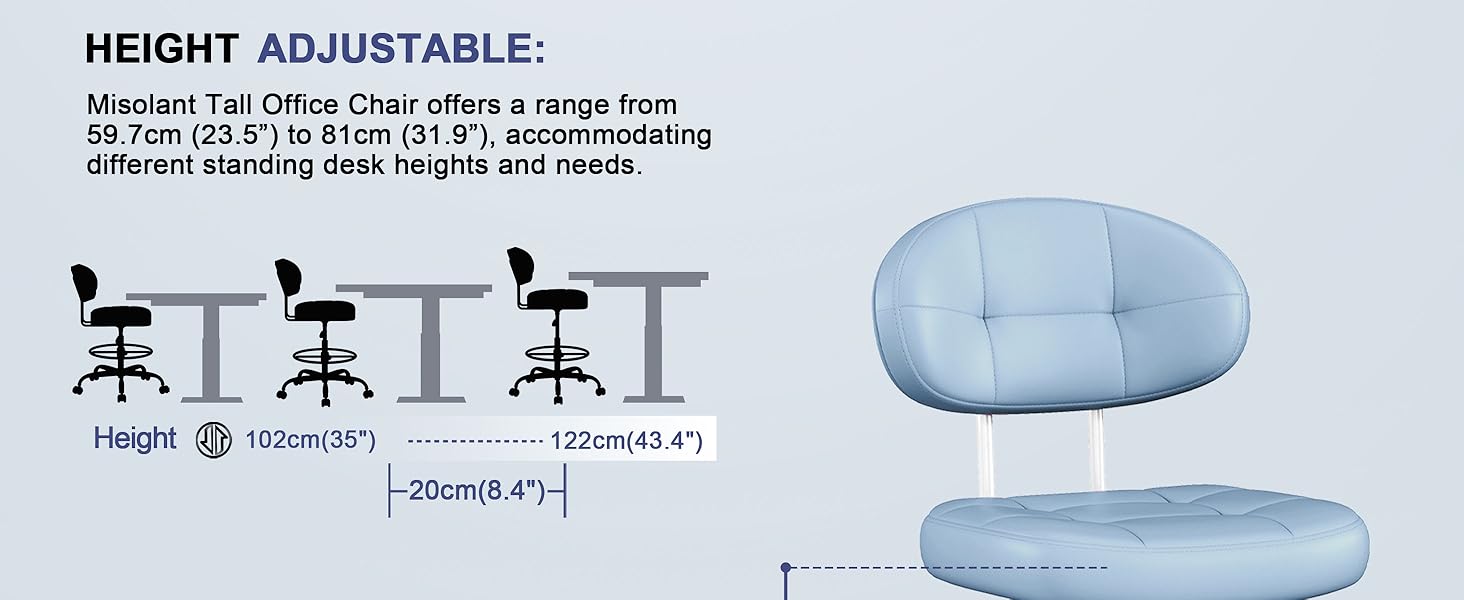 HEIGHT ADJUSTABLE:

Misolant Tall Office Chair offers a range from 59.7cm (23.5”) to 81cm (31.9”), accommodating different standing desk heights and needs.

Height 102cm(35") 122cm(43.4")

20cm(8.4")